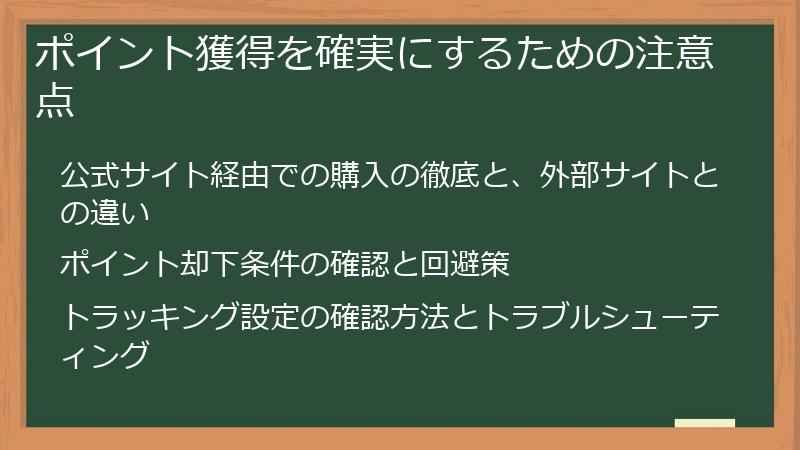 ポイント獲得を確実にするための注意点

公式サイト経由での購入の徹底と、外部サイトとの違い

ポイント却下条件の確認と回避策

トラッキング設定の確認方法とトラブルシューティング